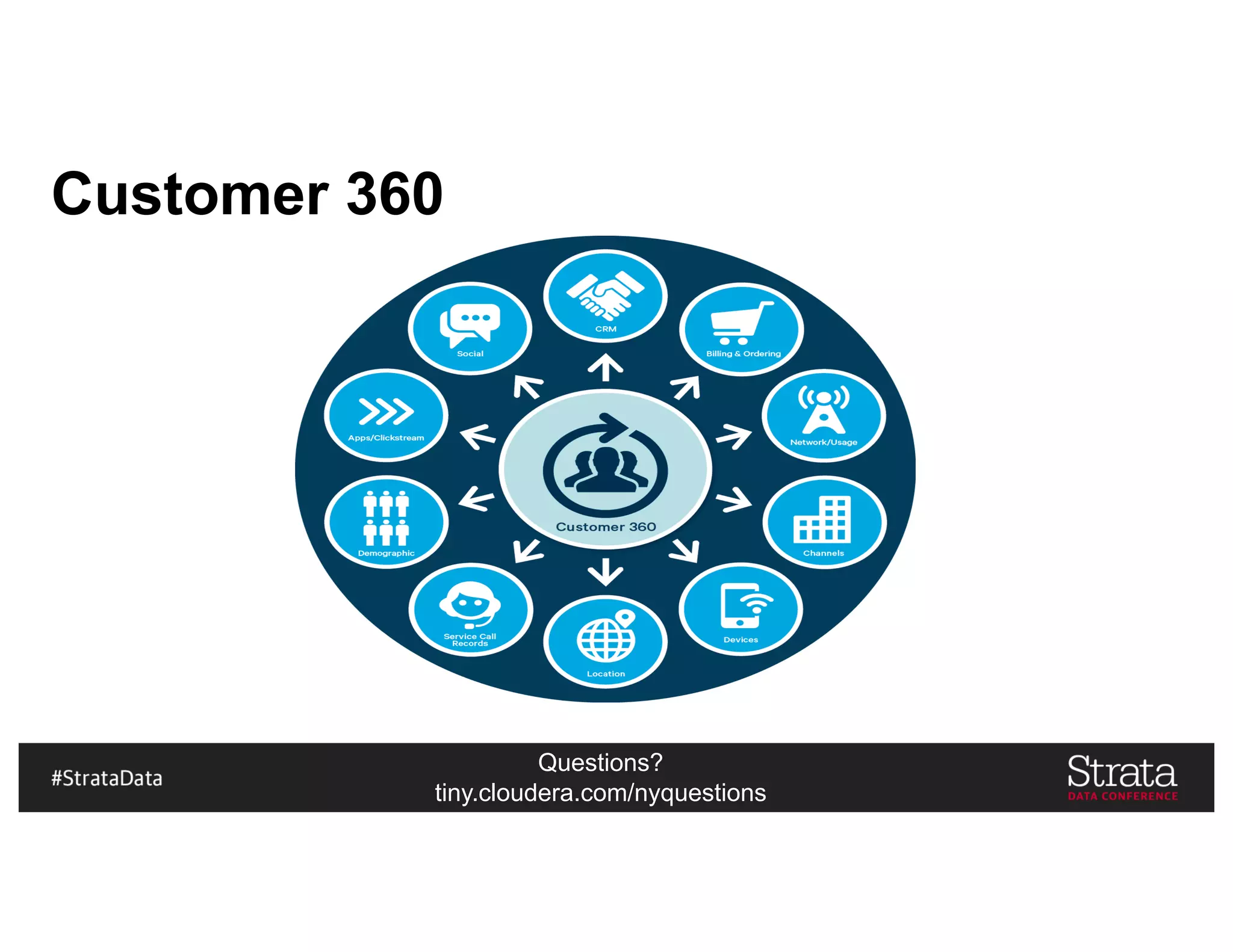 Customer 360

CRM

Billing & Ordering

Network/Usage

Channels

Devices

Location

Service Call Records

Demographic

Apps/Clickstream

Social

Customer 360

#StrataData

Questions?
tiny.cloudera.com/nyquestions

Strata
DATA CONFERENCE